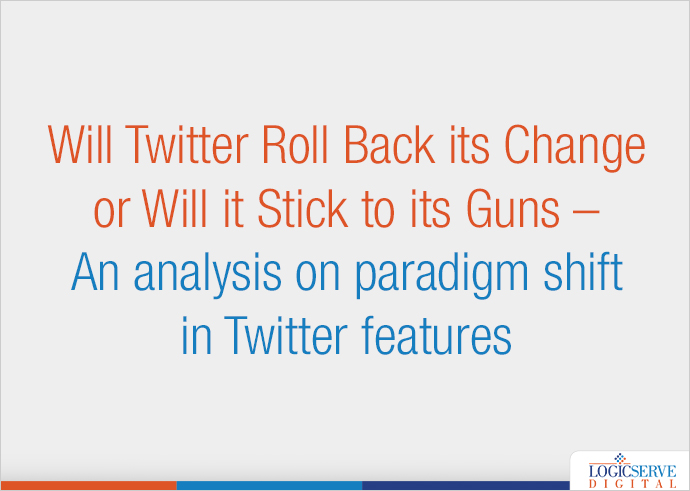 Will Twitter Roll Back its Change or Will it Stick to its Guns – An analysis on paradigm shift in Twitter features

LOGICSERVE DIGITAL